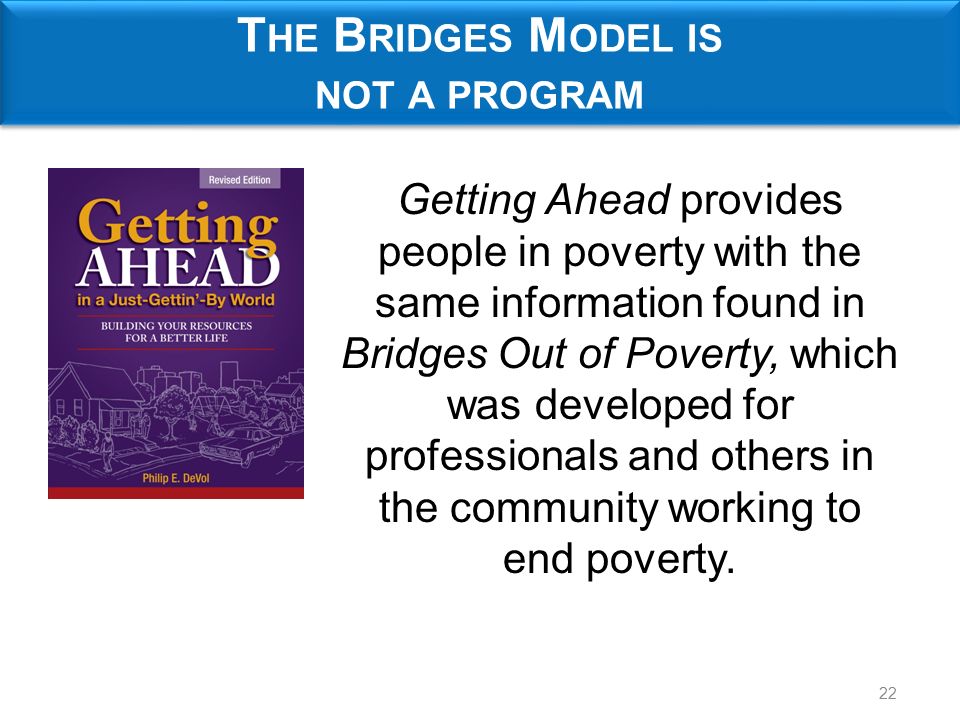 THE BRIDGES MODEL IS NOT A PROGRAM

Revised Edition

Getting AHEAD in a Just-Gettin'-By World

BUILDING YOUR RESOURCES FOR A BETTER LIFE

Philip E. DeVol

Getting Ahead provides people in poverty with the same information found in Bridges Out of Poverty, which was developed for professionals and others in the community working to end poverty.

22